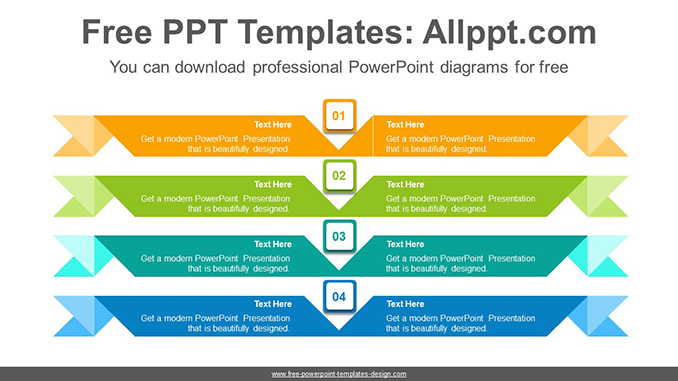 Free PPT Templates: Allppt.com

You can download professional PowerPoint diagrams for free

01

Text Here
Get a modern PowerPoint Presentation that is beautifully designed.

Text Here
Get a modern PowerPoint Presentation that is beautifully designed.

02

Text Here
Get a modern PowerPoint Presentation that is beautifully designed.

Text Here
Get a modern PowerPoint Presentation that is beautifully designed.

03

Text Here
Get a modern PowerPoint Presentation that is beautifully designed.

Text Here
Get a modern PowerPoint Presentation that is beautifully designed.

04

Text Here
Get a modern PowerPoint Presentation that is beautifully designed.

Text Here
Get a modern PowerPoint Presentation that is beautifully designed.

www.free-powerpoint-templates-design.com